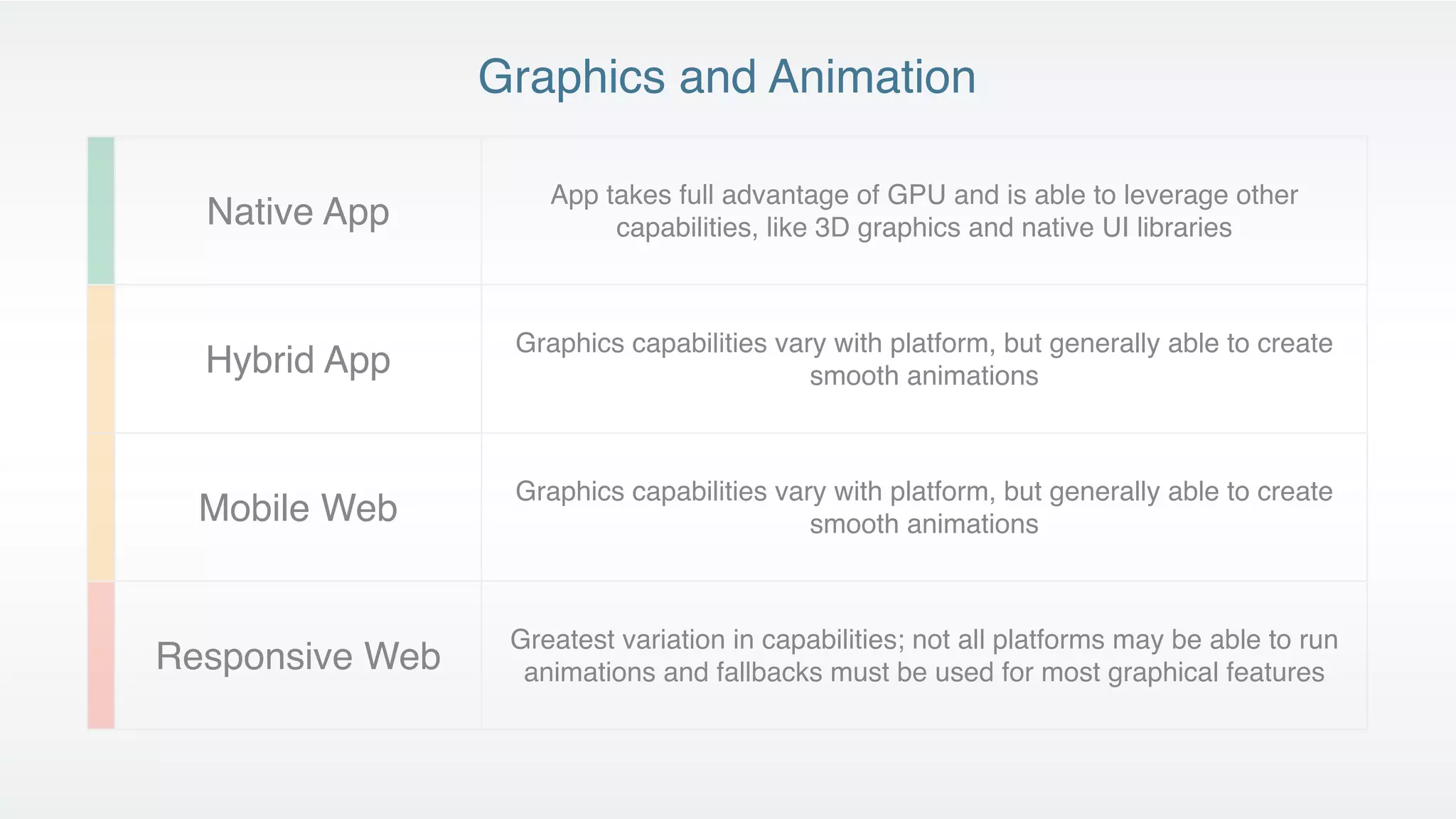 Graphics and Animation

| | |
|---|---|
| Native App | App takes full advantage of GPU and is able to leverage other capabilities, like 3D graphics and native UI libraries |
| Hybrid App | Graphics capabilities vary with platform, but generally able to create smooth animations |
| Mobile Web | Graphics capabilities vary with platform, but generally able to create smooth animations |
| Responsive Web | Greatest variation in capabilities; not all platforms may be able to run animations and fallbacks must be used for most graphical features |